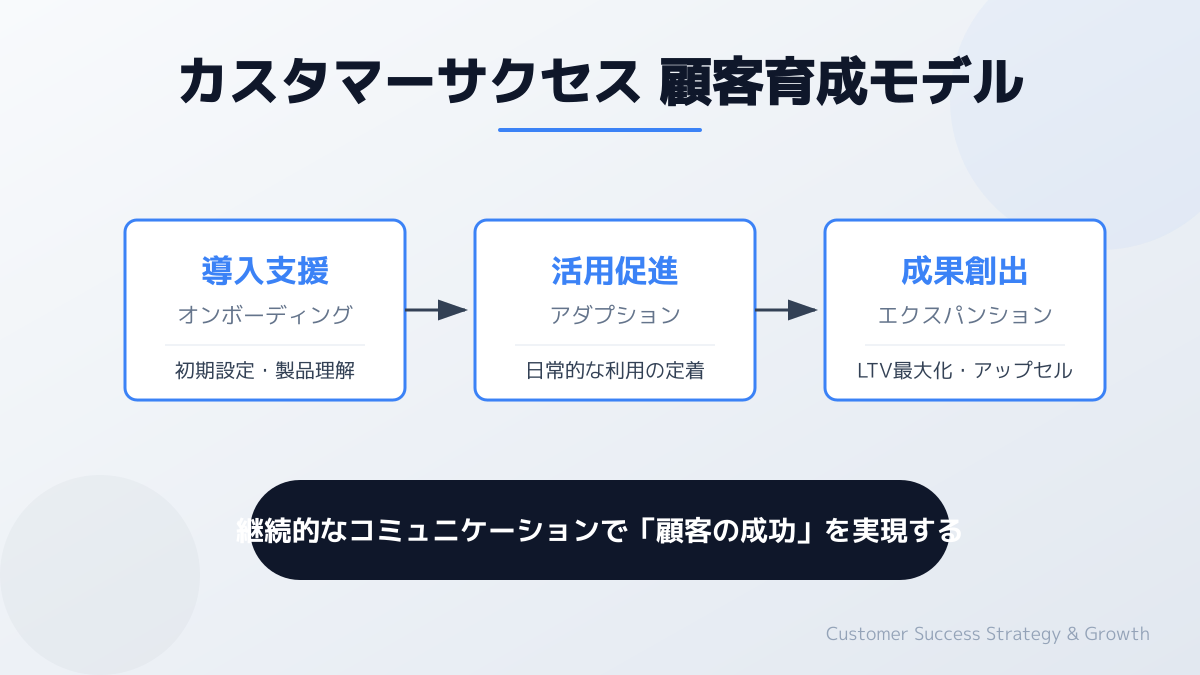 カスタマーサクセス 顧客育成モデル

導入支援
オンボーディング
初期設定・製品理解

活用促進
アダプション
日常的な利用の定着

成果創出
エクスパンション
LTV最大化・アップセル

継続的なコミュニケーションで「顧客の成功」を実現する

Customer Success Strategy & Growth